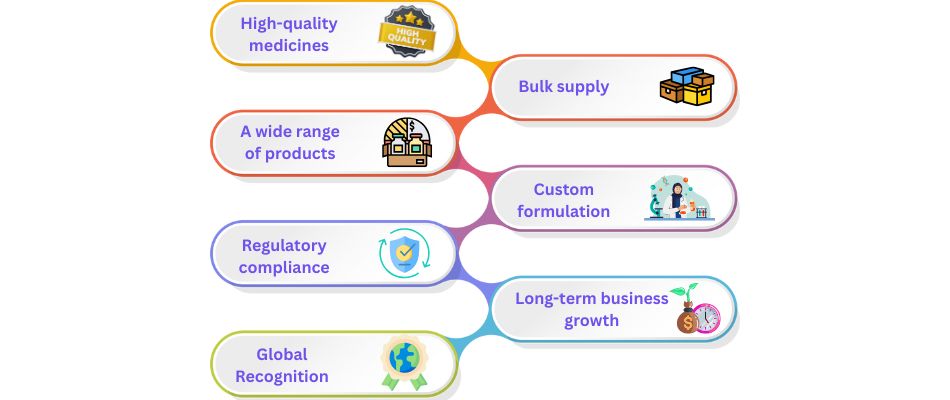 High-quality medicines

HIGH QUALITY

Bulk supply

A wide range of products

Custom formulation

Regulatory compliance

Long-term business growth

Global Recognition